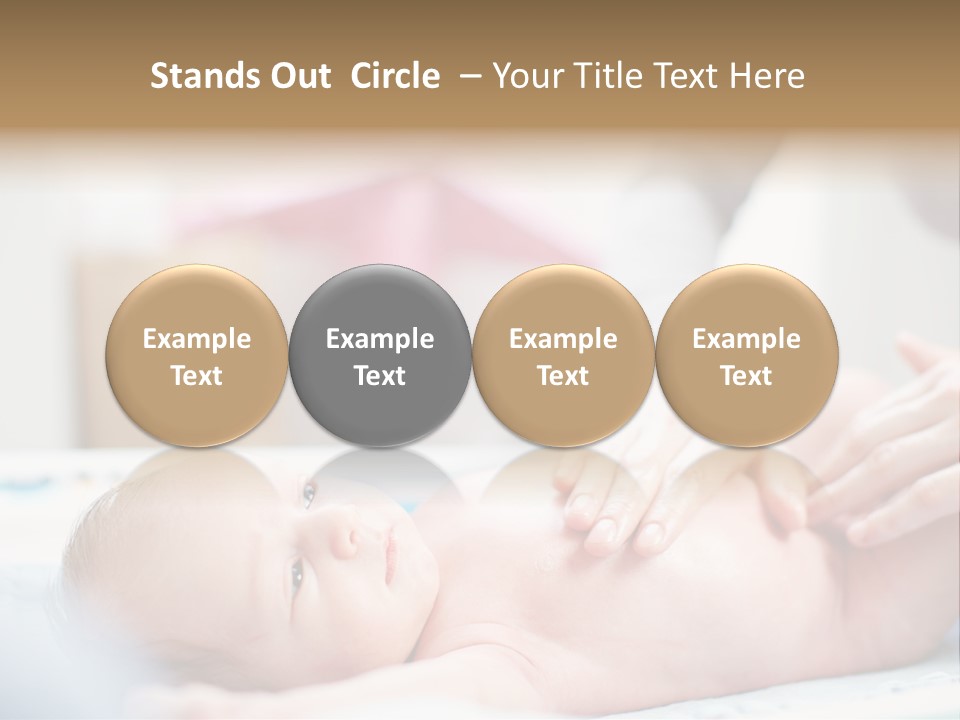 Stands Out Circle – Your Title Text Here

Example Text

Example Text

Example Text

Example Text